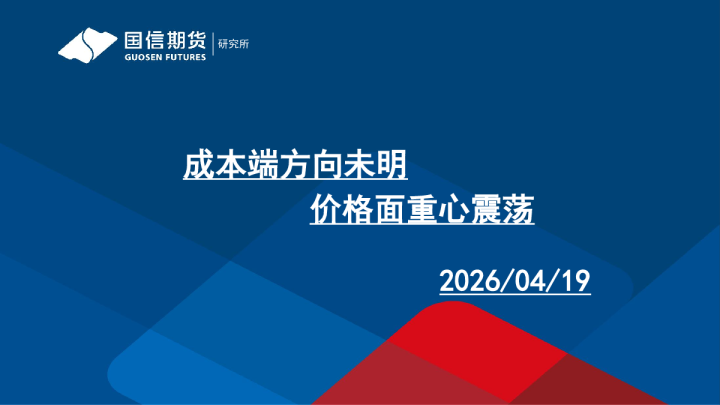 国信期货 GUOSEN FUTURES 研究所

成本端方向未明

价格面重心震荡

2026/04/19